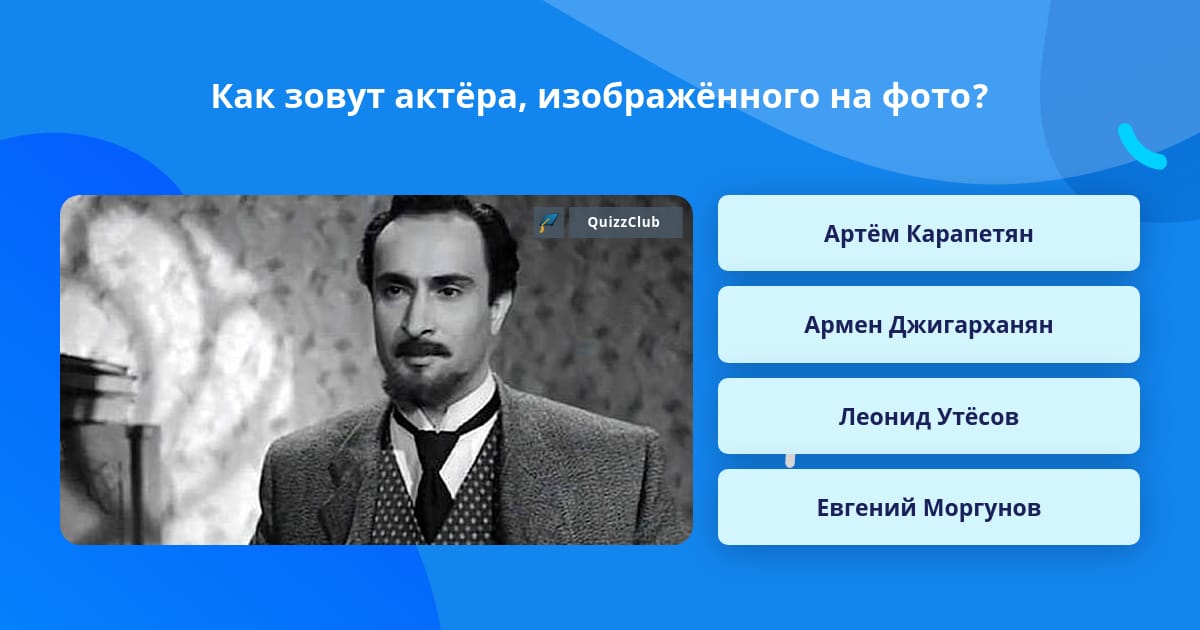 Как зовут актёра, изображённого на фото?

QuizzClub

Артём Карапетян

Армен Джигарханян

Леонид Утёсов

Евгений Моргунов